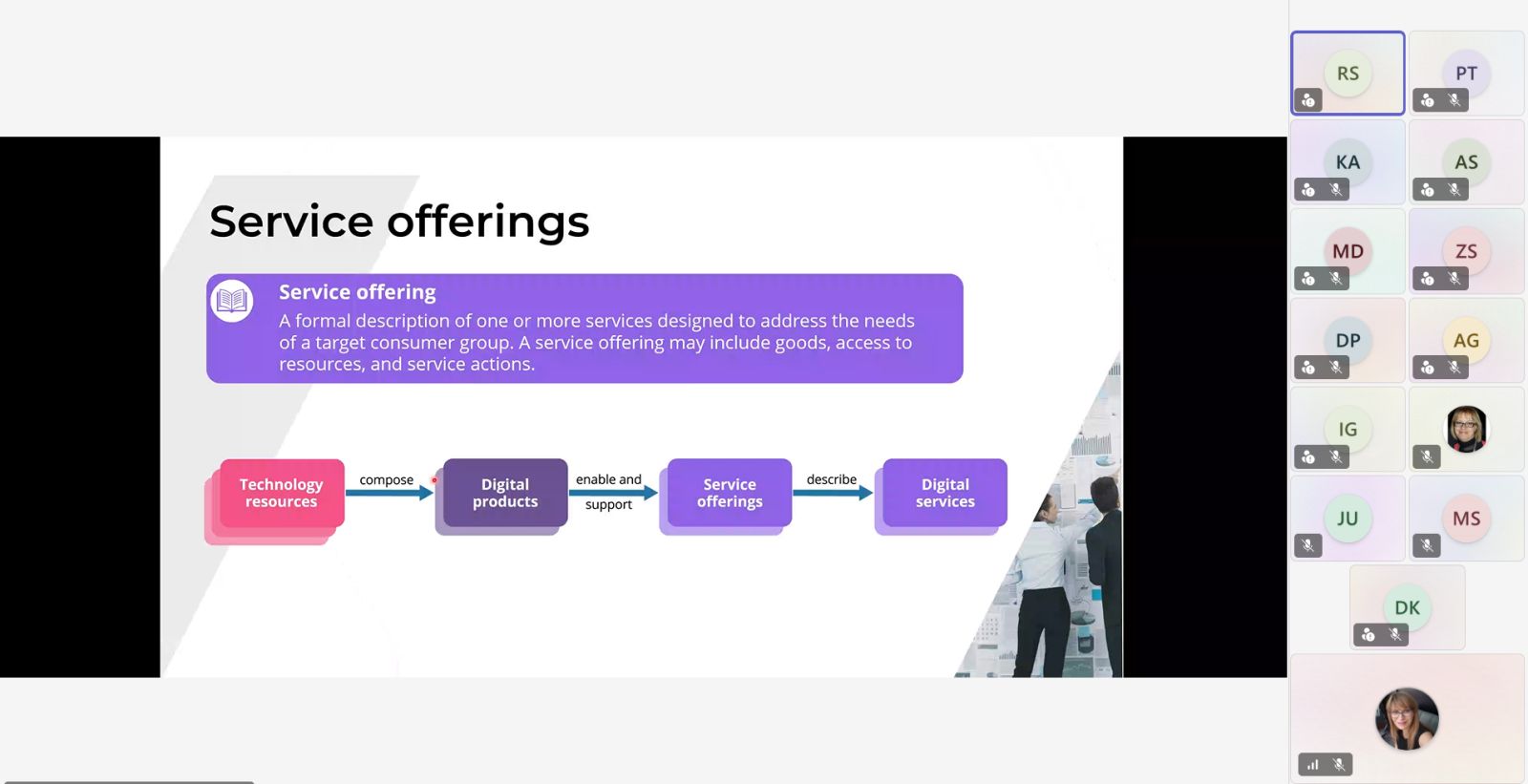 Service offerings

Service offering
A formal description of one or more services designed to address the needs of a target consumer group. A service offering may include goods, access to resources, and service actions.

Technology resources
compose
Digital products
enable and support
Service offerings
describe
Digital services

RS
PT
KA
AS
MD
ZS
DP
AG
IG
JU
MS
DK